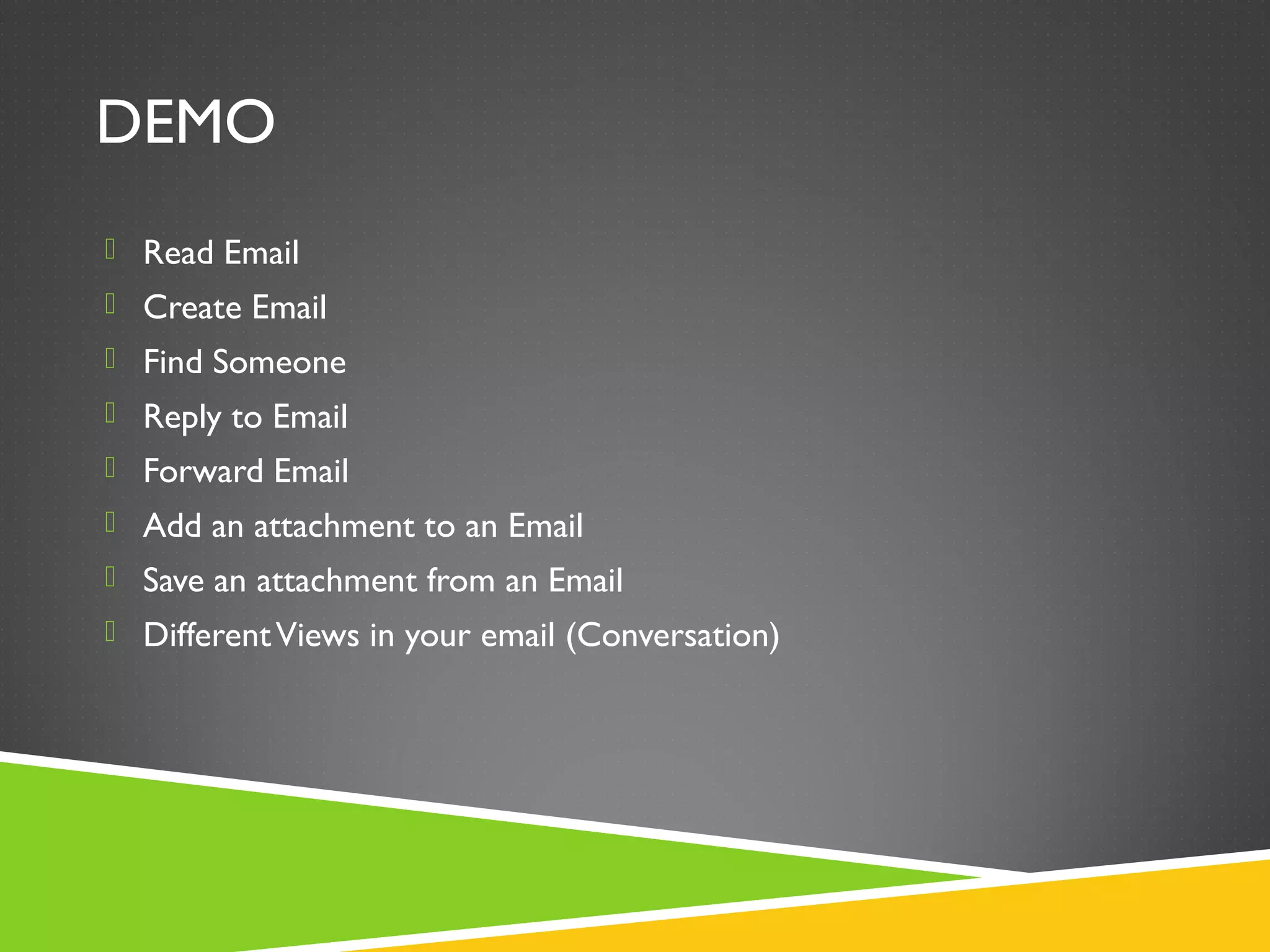 DEMO

Read Email
Create Email
Find Someone
Reply to Email
Forward Email
Add an attachment to an Email
Save an attachment from an Email
Different Views in your email (Conversation)